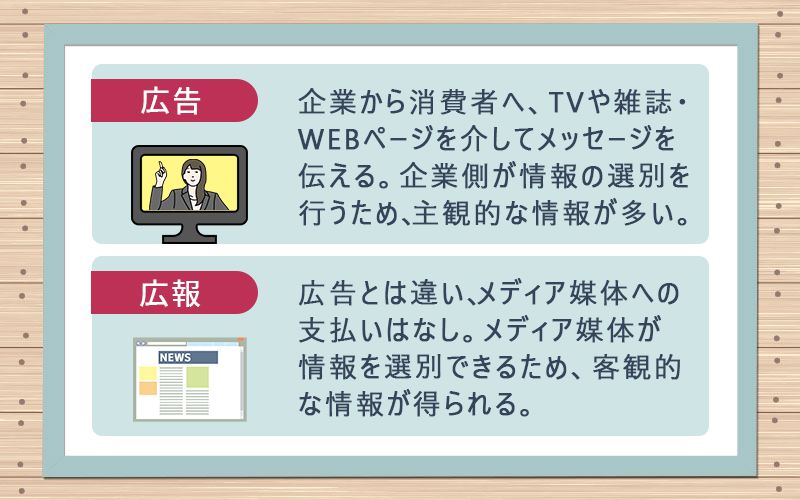 広告

企業から消費者へ、TVや雑誌・WEBページを介してメッセージを伝える。企業側が情報の選別を行うため、主観的な情報が多い。

広報

NEWS

広告とは違い、メディア媒体への支払いはなし。メディア媒体が情報を選別できるため、客観的な情報が得られる。